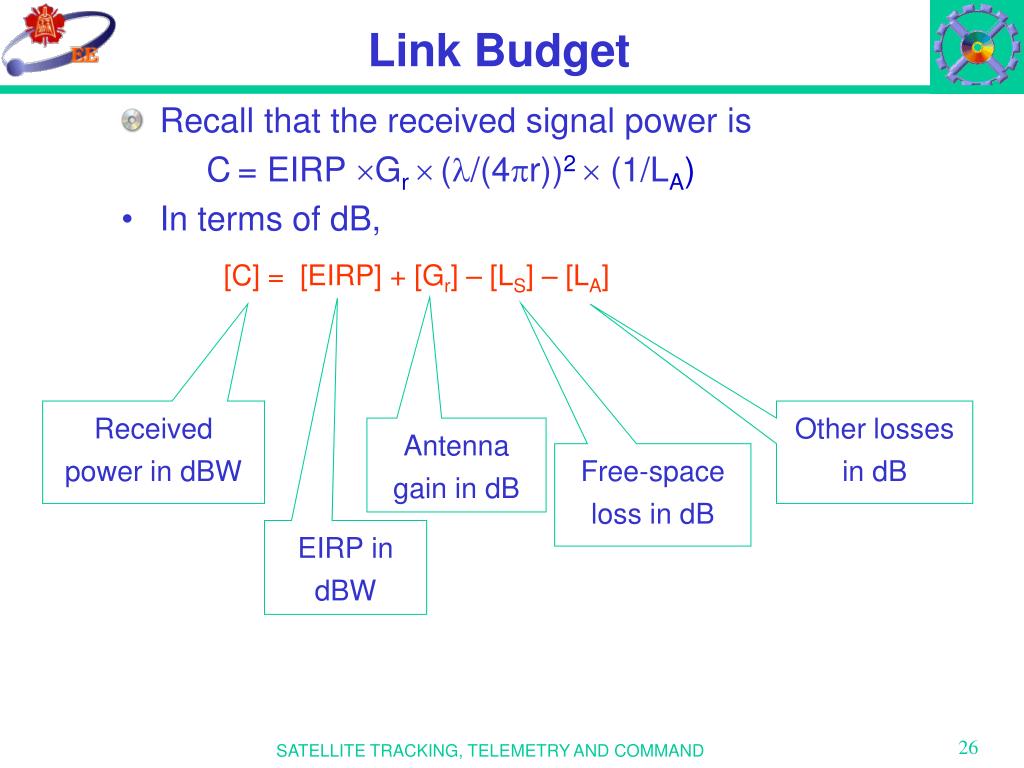 EE

Link Budget

Recall that the received signal power is

$C = EIRP \times G_r \times (\lambda/(4\pi r))^2 \times (1/L_A)$

• In terms of dB,

$[C] = [EIRP] + [G_r] – [L_S] – [L_A]$

Received power in dBW

EIRP in dBW

Antenna gain in dB

Free-space loss in dB

Other losses in dB

SATELLITE TRACKING, TELEMETRY AND COMMAND

26